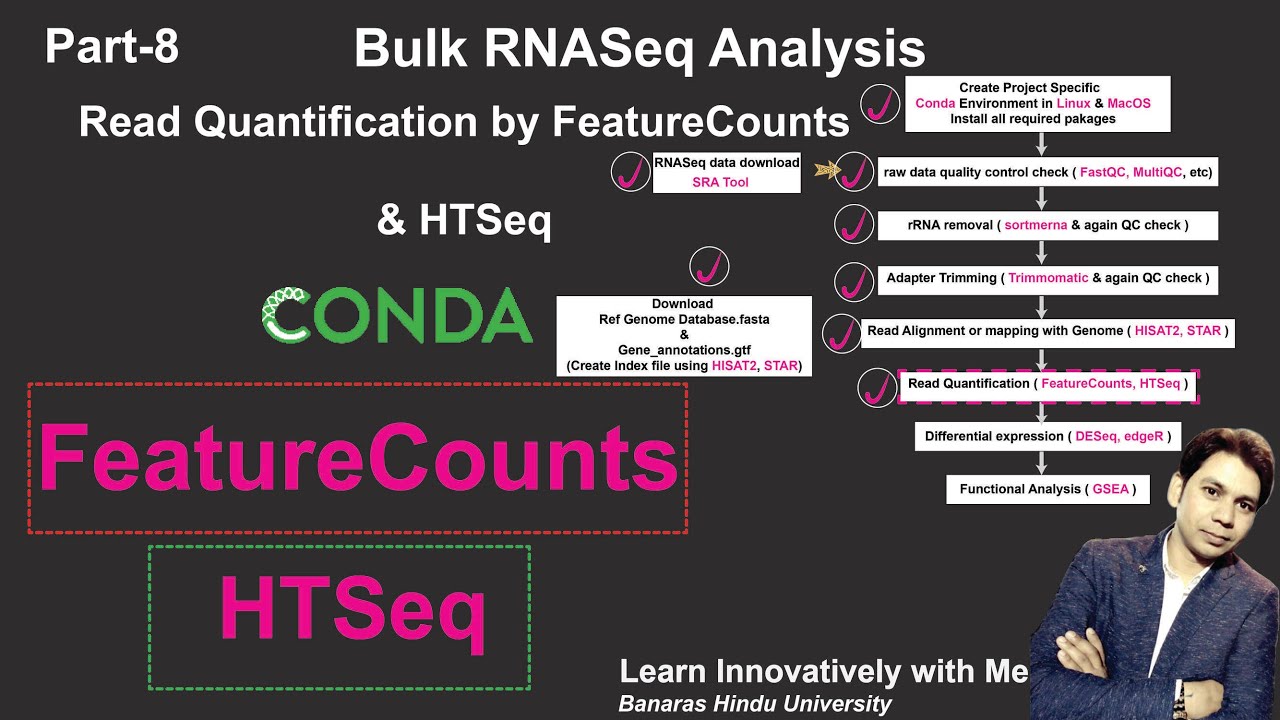 Part-8

Bulk RNASeq Analysis

Read Quantification by FeatureCounts

& HTSeq

CONDA

FeatureCounts

HTSeq

RNASeq data download
SRA Tool

Download
Ref Genome Database.fasta
&
Gene_annotations.gtf
(Create index file using HISAT2, STAR)

Create Project Specific
Conda Environment in Linux & MacOS
Install all required pakages

raw data quality control check ( FastQC, MultiQC, etc)

rRNA removal ( sortmerna & again QC check )

Adapter Trimming ( Trimmomatic & again QC check )

Read Alignment or mapping with Genome ( HISAT2, STAR )

Read Quantification ( FeatureCounts, HTSeq )

Differential expression ( DESeq, edgeR )

Functional Analysis ( GSEA )

Learn Innovatively with Me
Banaras Hindu University